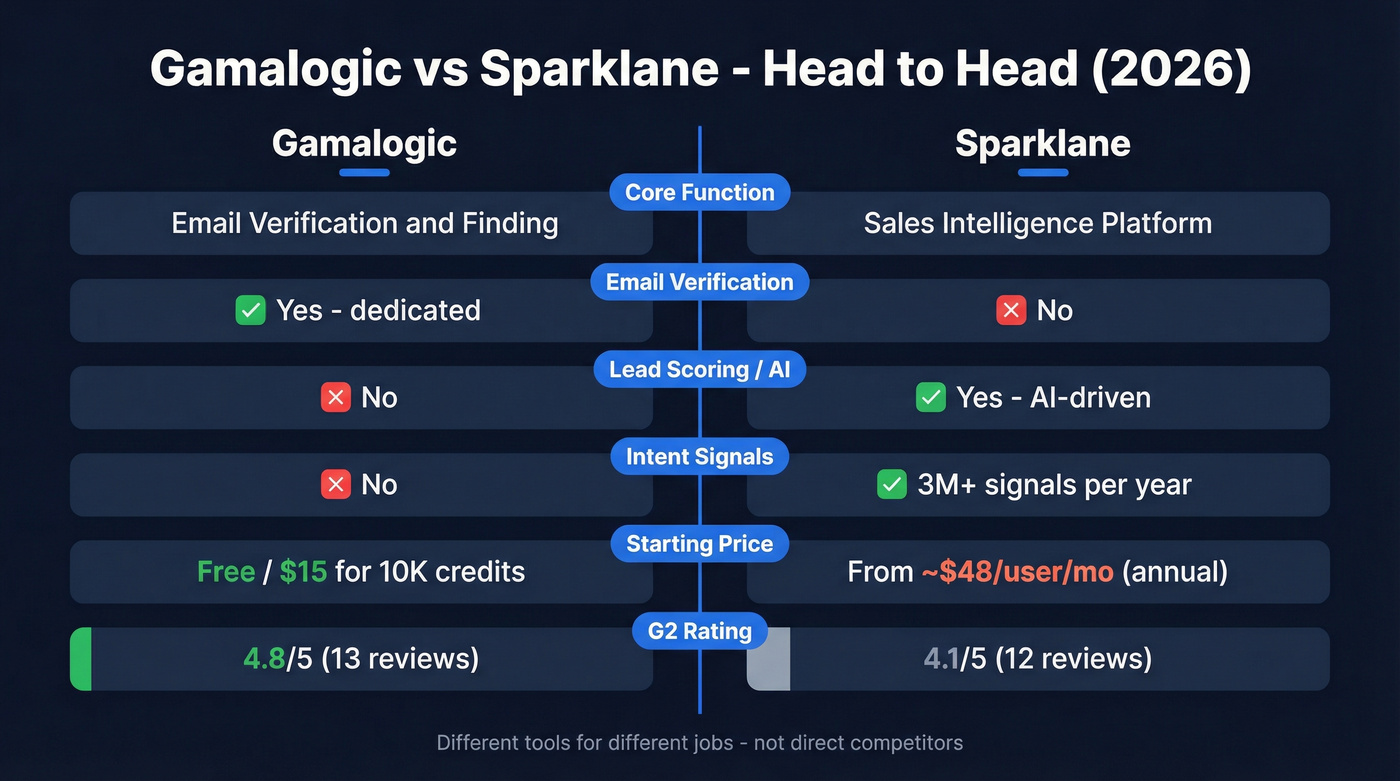 Gamalogic vs Sparklane - Head to Head (2026)

| Gamalogic | | Sparklane |
|---|---|---|
| Email Verification and Finding | Core Function | Sales Intelligence Platform |
| ✅ Yes - dedicated | Email Verification | ❌ No |
| ❌ No | Lead Scoring / AI | ✅ Yes - AI-driven |
| ❌ No | Intent Signals | ✅ 3M+ signals per year |
| Free / $15 for 10K credits | Starting Price | From ~$48/user/mo (annual) |
| 4.8/5 (13 reviews) | G2 Rating | 4.1/5 (12 reviews) |

Different tools for different jobs - not direct competitors